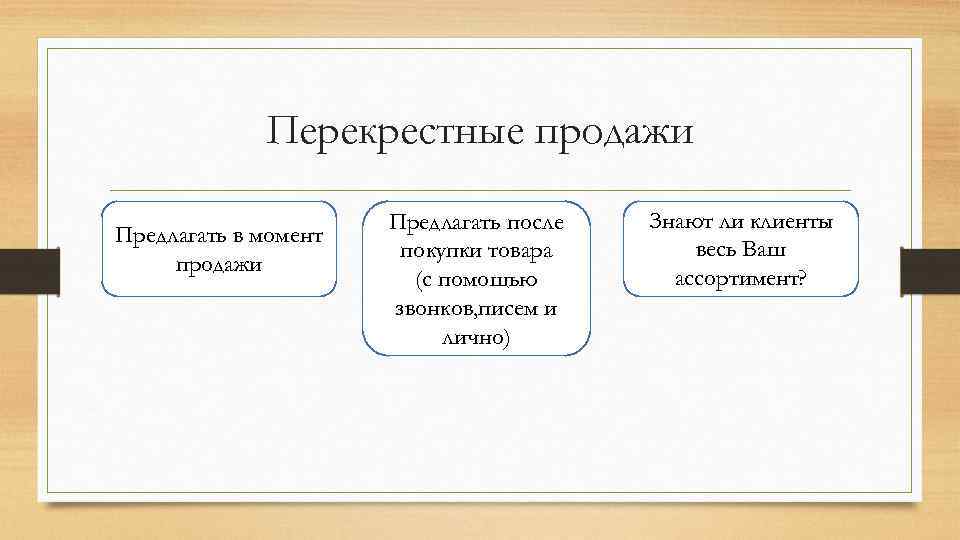 Перекрестные продажи

Предлагать в момент продажи

Предлагать после покупки товара (с помощью звонков,писем и лично)

Знают ли клиенты весь Ваш ассортимент?